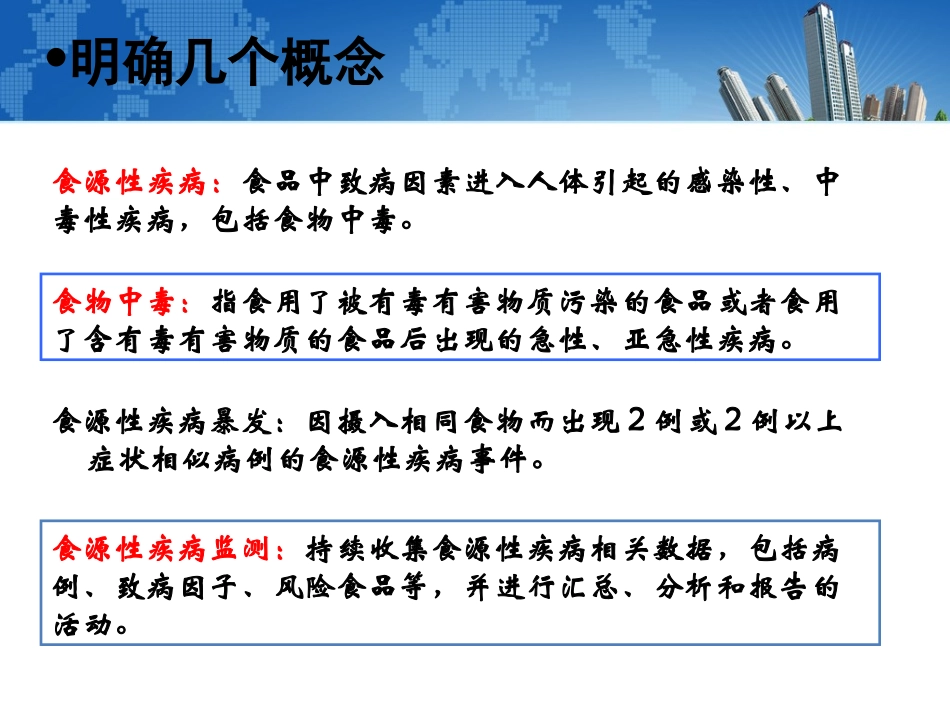 •明确几个概念

食源性疾病：食品中致病因素进入人体引起的感染性、中毒性疾病，包括食物中毒。

食物中毒：指食用了被有毒有害物质污染的食品或者食用了含有毒有害物质的食品后出现的急性、亚急性疾病。

食源性疾病暴发：因摄入相同食物而出现2例或2例以上症状相似病例的食源性疾病事件。

食源性疾病监测：持续收集食源性疾病相关数据，包括病例、致病因子、风险食品等，并进行汇总、分析和报告的活动。